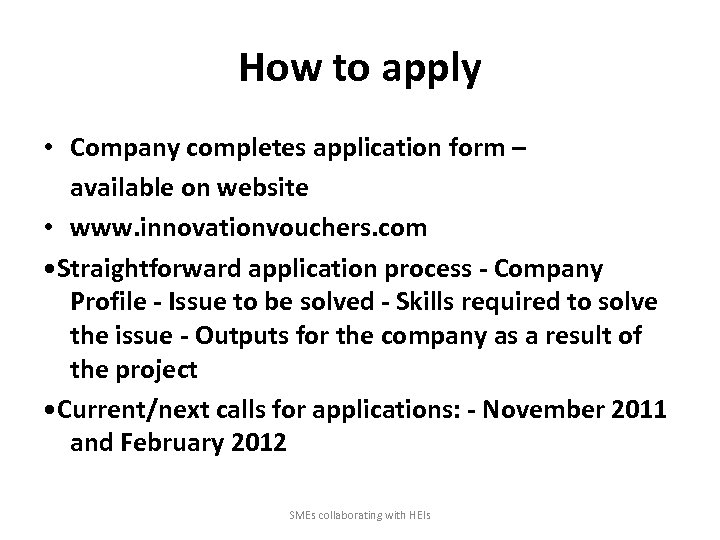 How to apply

• Company completes application form – available on website

• www.innovationvouchers.com

•Straightforward application process - Company Profile - Issue to be solved - Skills required to solve the issue - Outputs for the company as a result of the project

•Current/next calls for applications: - November 2011 and February 2012

SMEs collaborating with HEIs